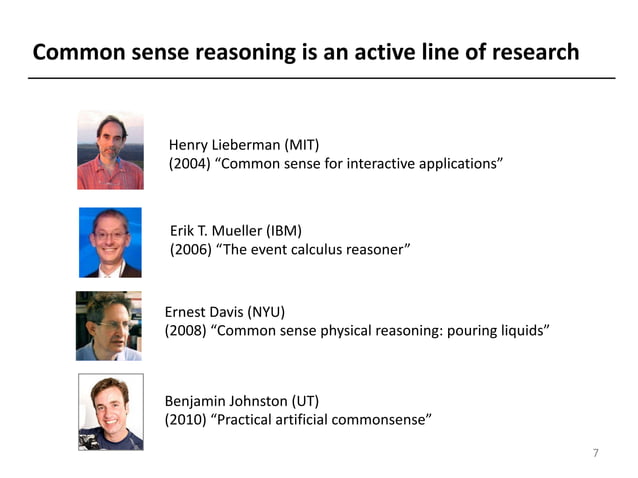 Common sense reasoning is an active line of research

Henry Lieberman (MIT)
(2004) “Common sense for interactive applications”

Erik T. Mueller (IBM)
(2006) “The event calculus reasoner”

Ernest Davis (NYU)
(2008) “Common sense physical reasoning: pouring liquids”

Benjamin Johnston (UT)
(2010) “Practical artificial commonsense”

7